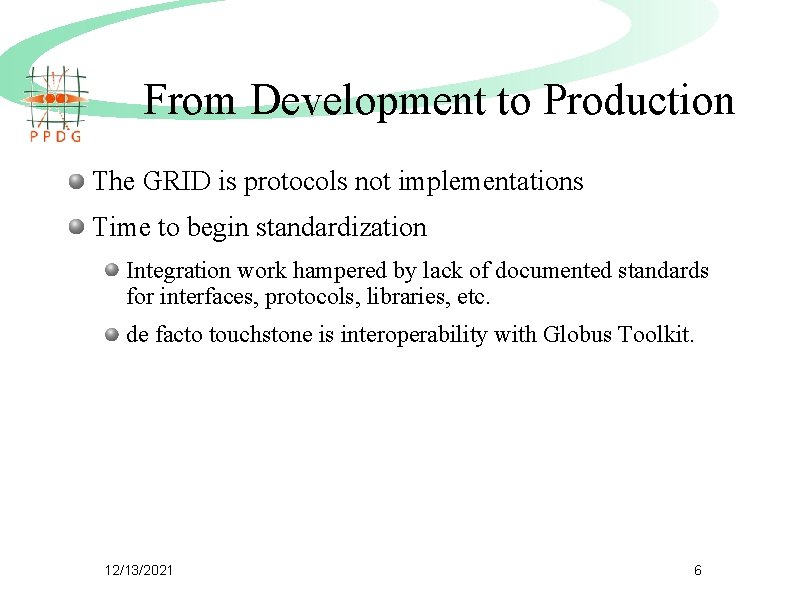 PPDG

From Development to Production

The GRID is protocols not implementations

Time to begin standardization

Integration work hampered by lack of documented standards for interfaces, protocols, libraries, etc.

de facto touchstone is interoperability with Globus Toolkit.

12/13/2021

6